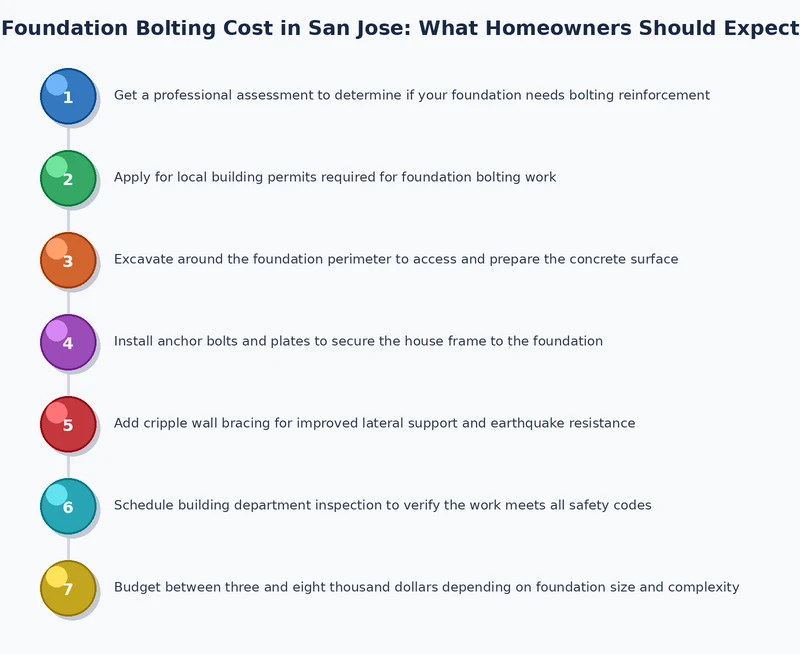 Foundation Bolting Cost in San Jose: What Homeowners Should Expect

1 Get a professional assessment to determine if your foundation needs bolting reinforcement

2 Apply for local building permits required for foundation bolting work

3 Excavate around the foundation perimeter to access and prepare the concrete surface

4 Install anchor bolts and plates to secure the house frame to the foundation

5 Add cripple wall bracing for improved lateral support and earthquake resistance

6 Schedule building department inspection to verify the work meets all safety codes

7 Budget between three and eight thousand dollars depending on foundation size and complexity